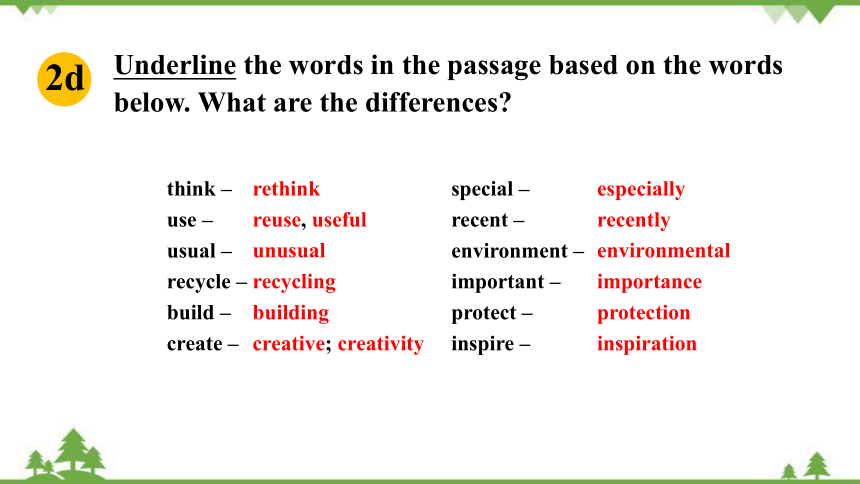 2d

Underline the words in the passage based on the words below. What are the differences?

think – rethink
use – reuse, useful
usual – unusual
recycle – recycling
build – building
create – creative; creativity

special – especially
recent – recently
environment – environmental
important – importance
protect – protection
inspire – inspiration